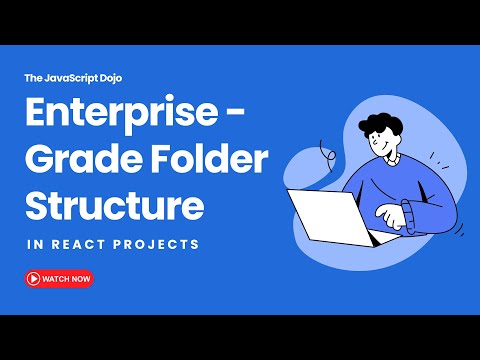 The JavaScript Dojo

Enterprise - Grade Folder Structure

IN REACT PROJECTS

WATCH NOW